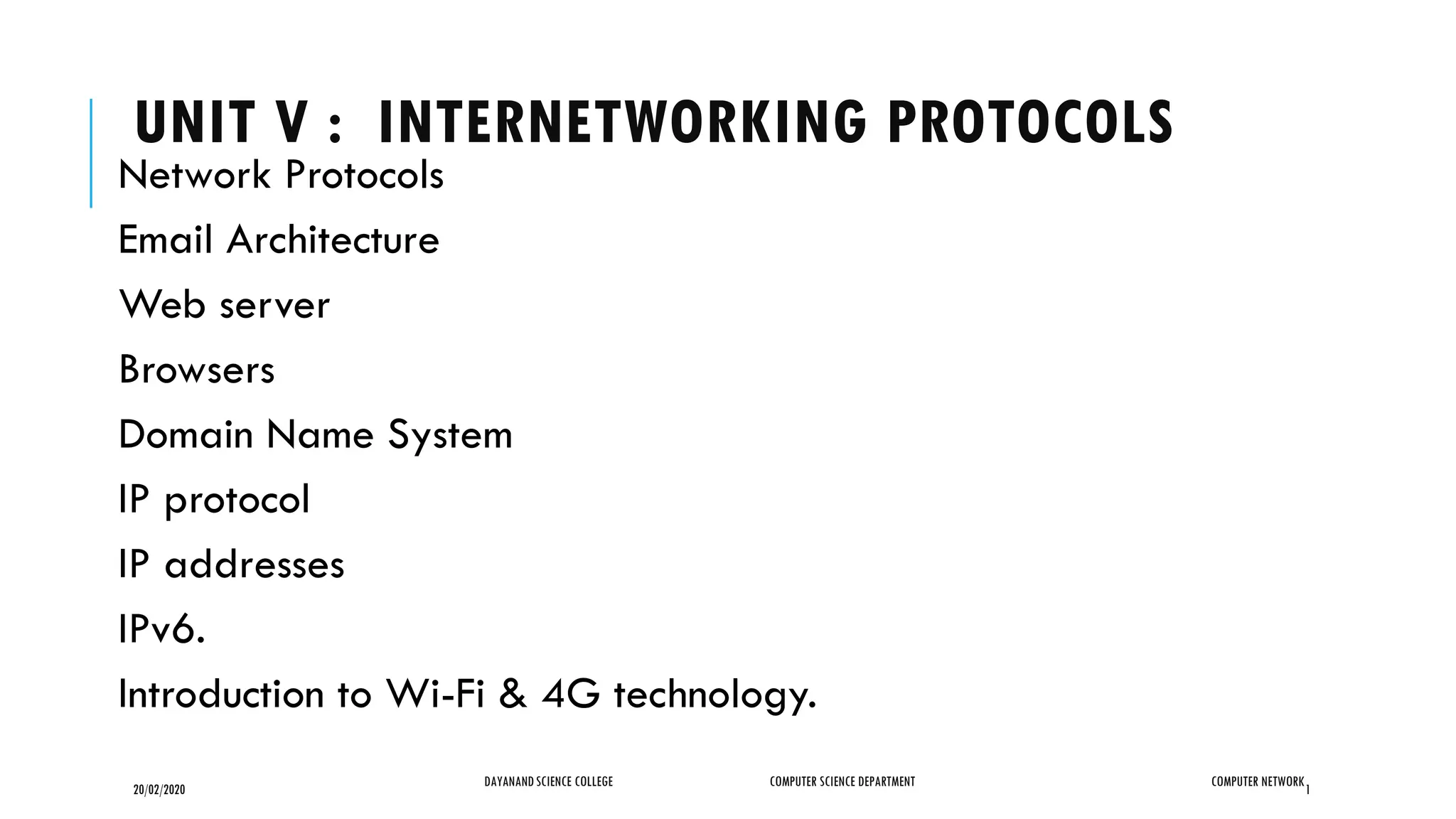 UNIT V : INTERNETWORKING PROTOCOLS

Network Protocols

Email Architecture

Web server

Browsers

Domain Name System

IP protocol

IP addresses

IPv6.

Introduction to Wi-Fi & 4G technology.

20/02/2020 DAYANAND SCIENCE COLLEGE COMPUTER SCIENCE DEPARTMENT COMPUTER NETWORK 1